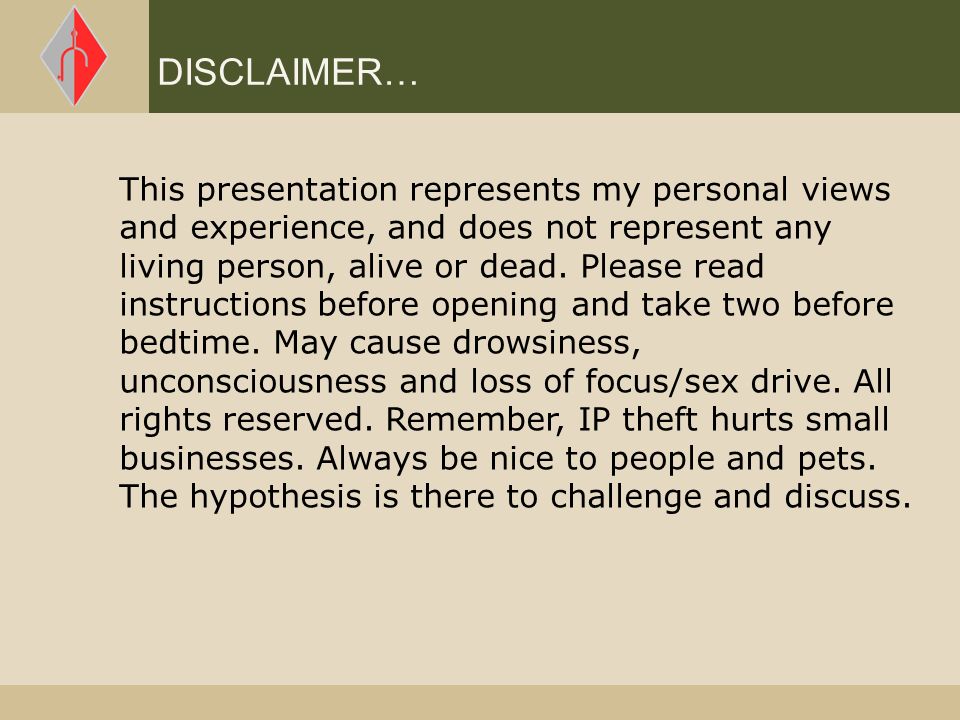 DISCLAIMER…

This presentation represents my personal views and experience, and does not represent any living person, alive or dead. Please read instructions before opening and take two before bedtime. May cause drowsiness, unconsciousness and loss of focus/sex drive. All rights reserved. Remember, IP theft hurts small businesses. Always be nice to people and pets. The hypothesis is there to challenge and discuss.